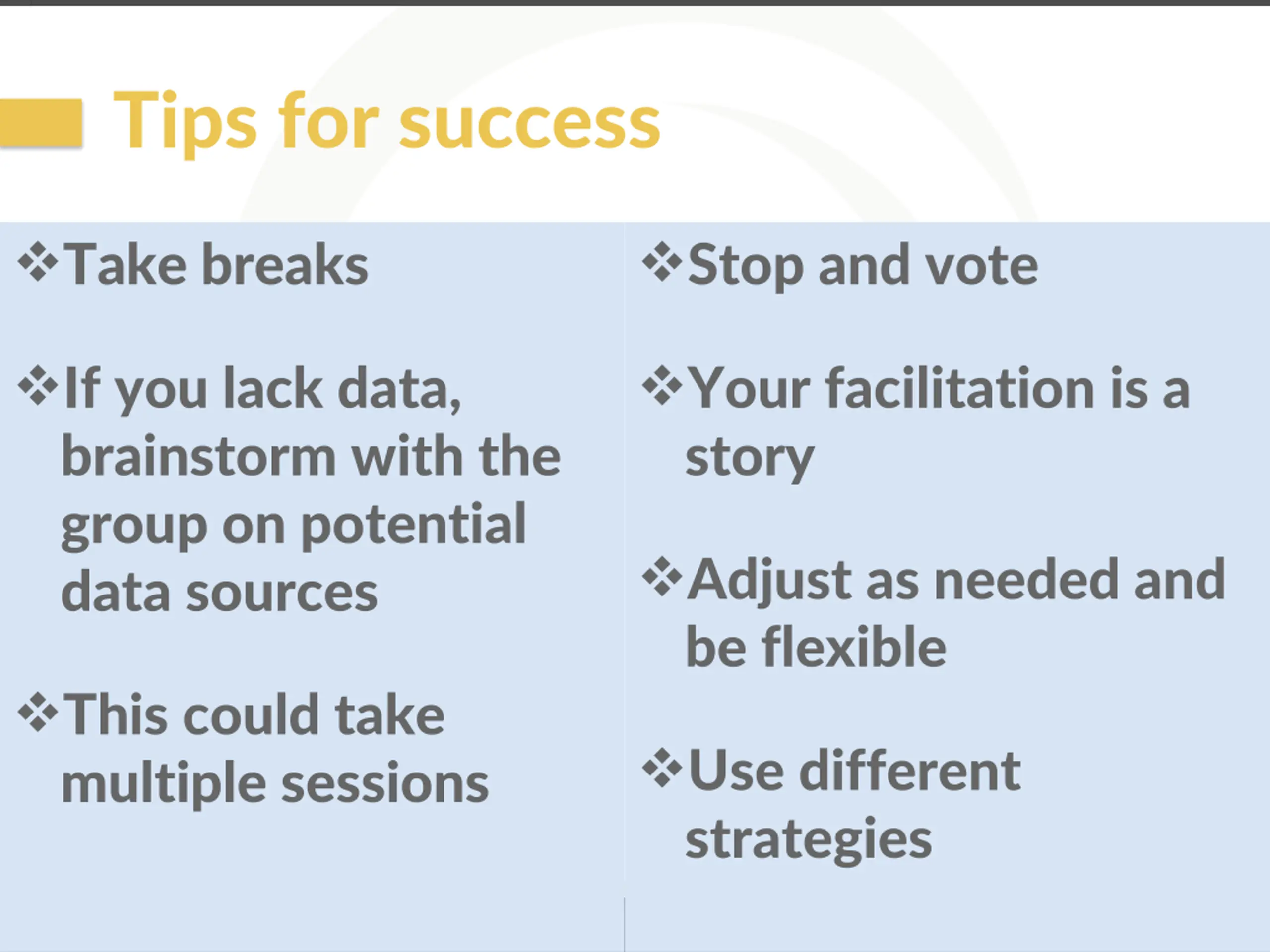 Tips for success

❖Take breaks

❖If you lack data, brainstorm with the group on potential data sources

❖This could take multiple sessions

❖Stop and vote

❖Your facilitation is a story

❖Adjust as needed and be flexible

❖Use different strategies